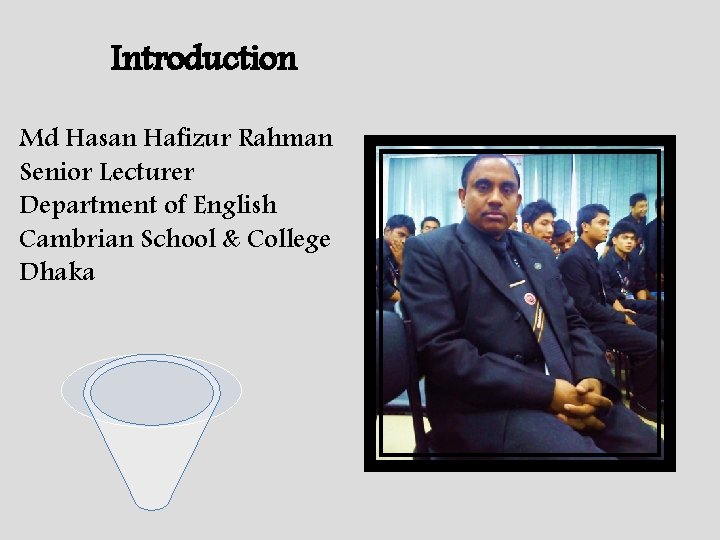 Introduction

Md Hasan Hafizur Rahman
Senior Lecturer
Department of English
Cambrian School & College
Dhaka